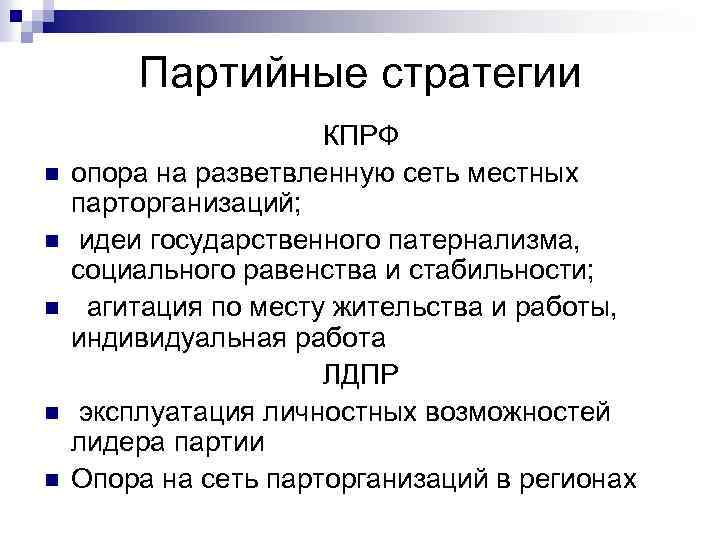 Партийные стратегии

КПРФ

- опора на разветвленную сеть местных парторганизаций;
- идеи государственного патернализма, социального равенства и стабильности;
- агитация по месту жительства и работы, индивидуальная работа

ЛДПР

- эксплуатация личностных возможностей лидера партии
- Опора на сеть парторганизаций в регионах